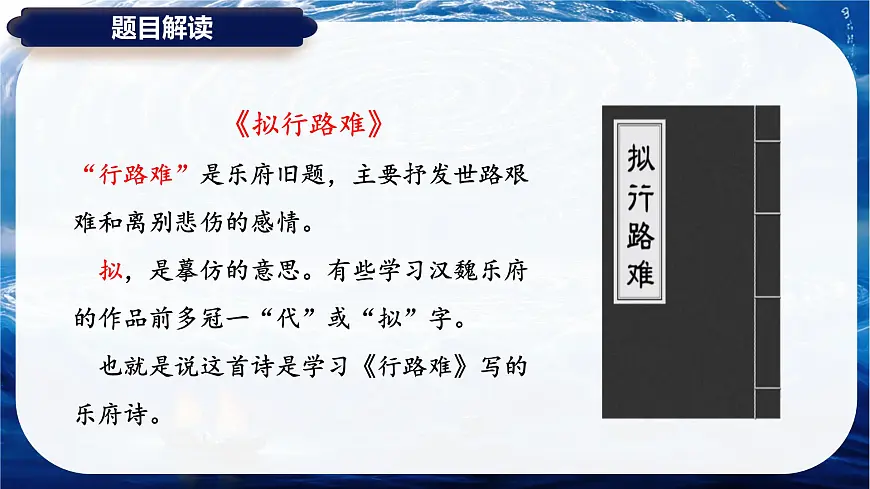 题目解读

《拟行路难》

“行路难”是乐府旧题，主要抒发世路艰难和离别悲伤的感情。

拟，是摹仿的意思。有些学习汉魏乐府的作品前多冠一“代”或“拟”字。

也就是说这首诗是学习《行路难》写的乐府诗。

拟行路难